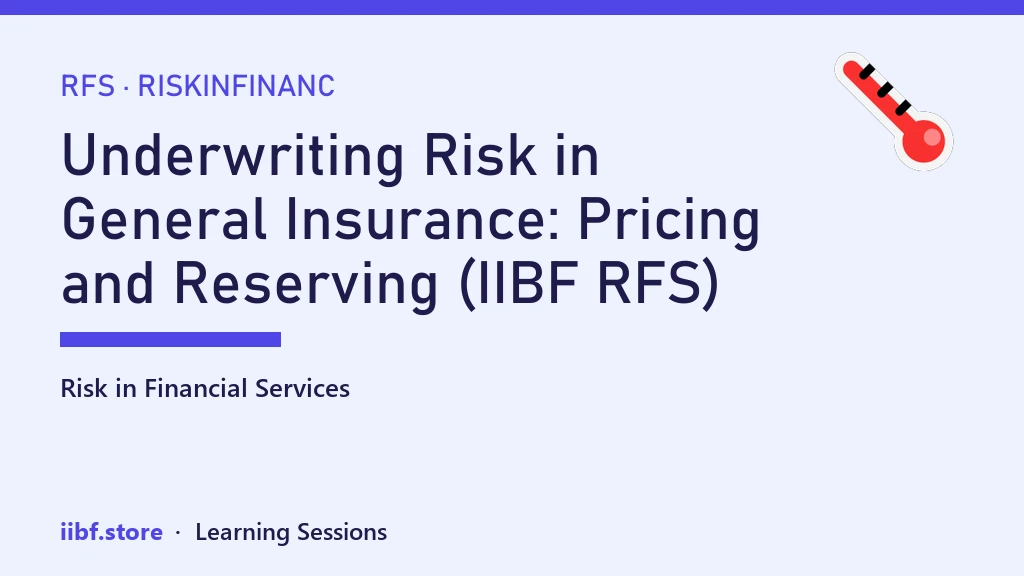 RFS · RISKINFINANC

Underwriting Risk in General Insurance: Pricing and Reserving (IIBF RFS)

Risk in Financial Services

iibf.store · Learning Sessions